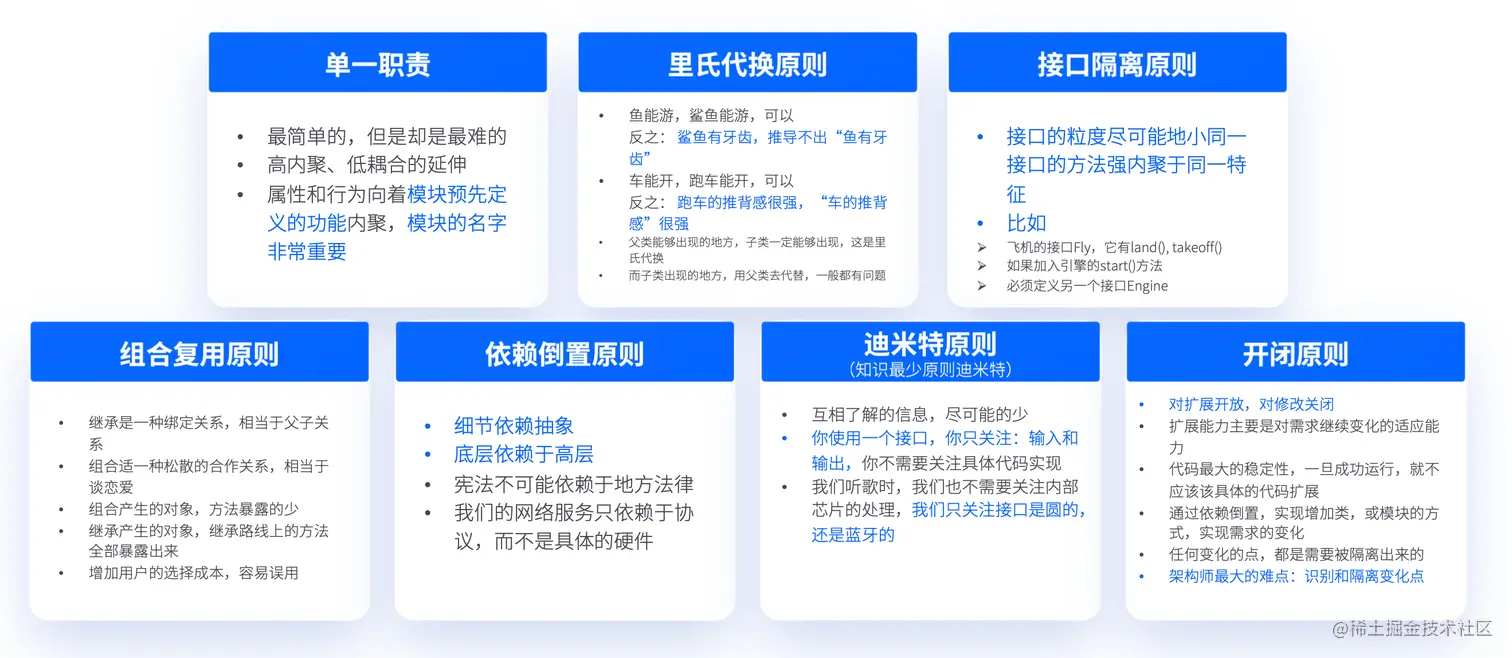 单一职责

• 最简单的，但是却是最难的
• 高内聚、低耦合的延伸
• 属性和行为向着模块预先定义的功能内聚，模块的名字非常重要

里氏代换原则

• 鱼能游，鲨鱼能游，可以
反之：鲨鱼有牙齿，推导不出“鱼有牙齿”
• 车能开，跑车能开，可以
反之：跑车的推背感很强，“车的推背感”很强
• 父类能够出现的地方，子类一定能够出现，这是里氏代换
• 而子类出现的地方，用父类去代替，一般都有问题

接口隔离原则

• 接口的粒度尽可能地小同一接口的方法强内聚于同一特征
• 比如
➢ 飞机的接口Fly，它有land(), takeoff()
➢ 如果加入引擎的start()方法
➢ 必须定义另一个接口Engine

组合复用原则

• 继承是一种绑定关系，相当于父子关系
• 组合适一种松散的合作关系，相当于谈恋爱
• 组合产生的对象，方法暴露的少
• 继承产生的对象，继承路线上的方法全部暴露出来
• 增加用户的选择成本，容易误用

依赖倒置原则

• 细节依赖抽象
• 底层依赖于高层
• 宪法不可能依赖于地方法律
• 我们的网络服务只依赖于协议，而不是具体的硬件

迪米特原则
（知识最少原则迪米特）

• 互相了解的信息，尽可能的少
• 你使用一个接口，你只关注：输入和输出，你不需要关注具体代码实现
• 我们听歌时，我们也不需要关注内部芯片的处理，我们只关注接口是圆的，还是蓝牙的

开闭原则

• 对扩展开放，对修改关闭
• 扩展能力主要是对需求继续变化的适应能力
• 代码最大的稳定性，一旦成功运行，就不应该该具体的代码扩展
• 通过依赖倒置，实现增加类，或模块的方式，实现需求的变化
• 任何变化的点，都是需要被隔离出来的
• 架构师最大的难点：识别和隔离变化点

@稀土掘金技术社区